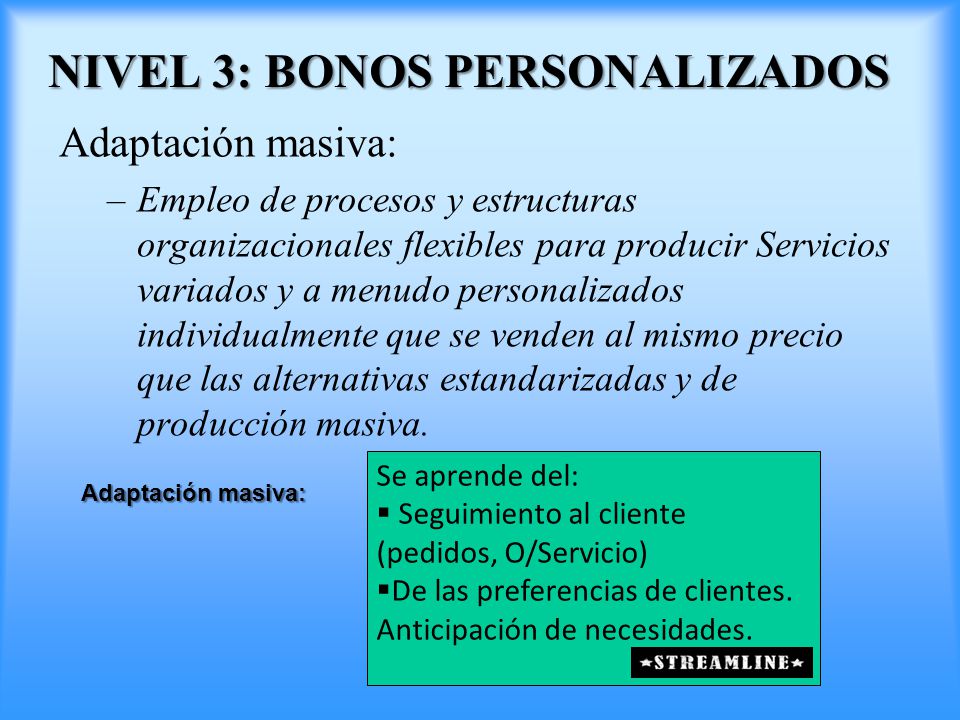 NIVEL 3: BONOS PERSONALIZADOS

Adaptación masiva:

– Empleo de procesos y estructuras organizacionales flexibles para producir Servicios variados y a menudo personalizados individualmente que se venden al mismo precio que las alternativas estandarizadas y de producción masiva.

Adaptación masiva:

Se aprende del:
▪ Seguimiento al cliente (pedidos, O/Servicio)
▪De las preferencias de clientes.
Anticipación de necesidades.

★STREAMLINE★